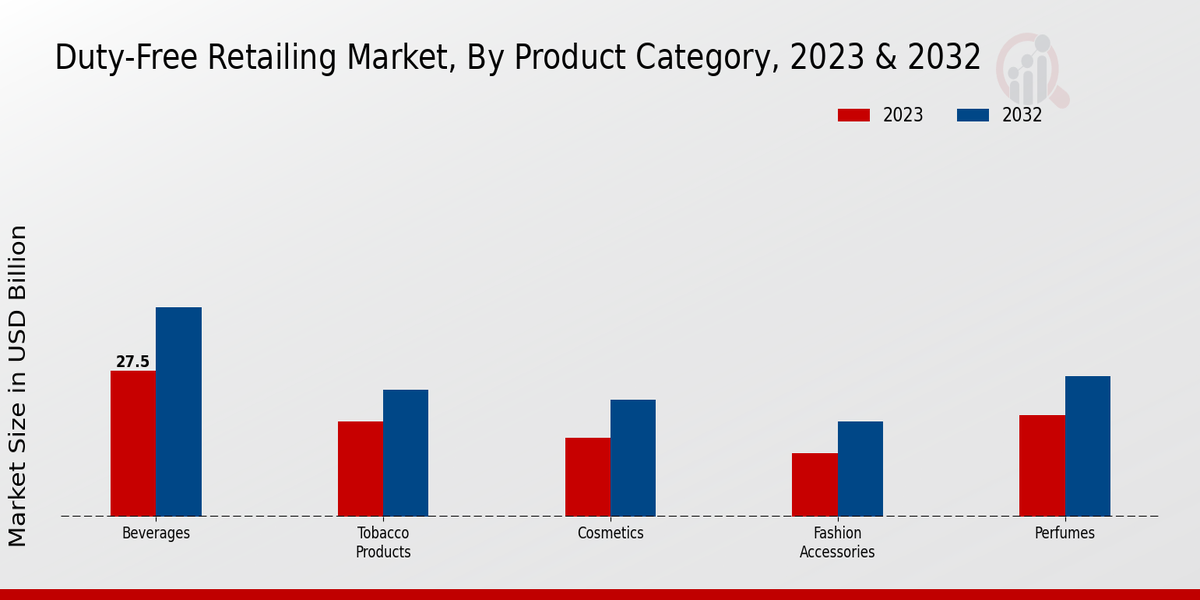 Duty-Free Retailing Market, By Product Category, 2023 & 2032

2023
2032

Market Size in USD Billion

27.5

Beverages
Tobacco Products
Cosmetics
Fashion Accessories
Perfumes